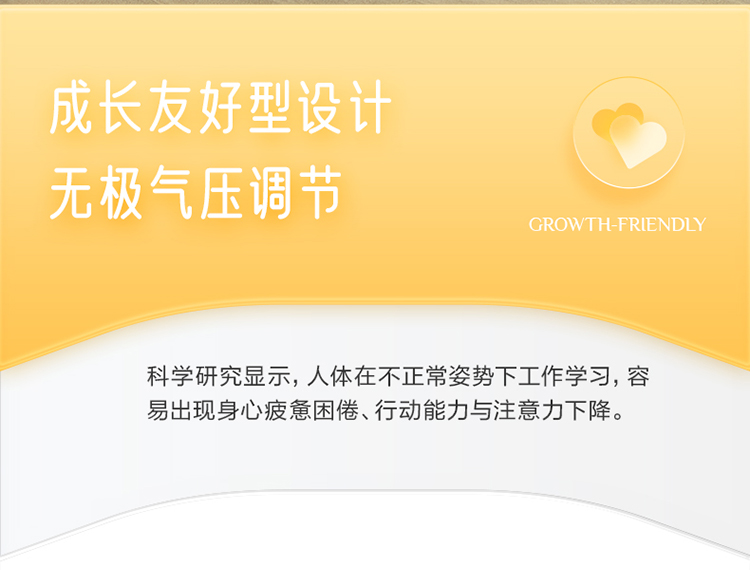 成长友好型设计
无极气压调节

GROWTH-FRIENDLY

科学研究显示，人体在不正常姿势下工作学习，容易出现身心疲惫困倦、行动能力与注意力下降。